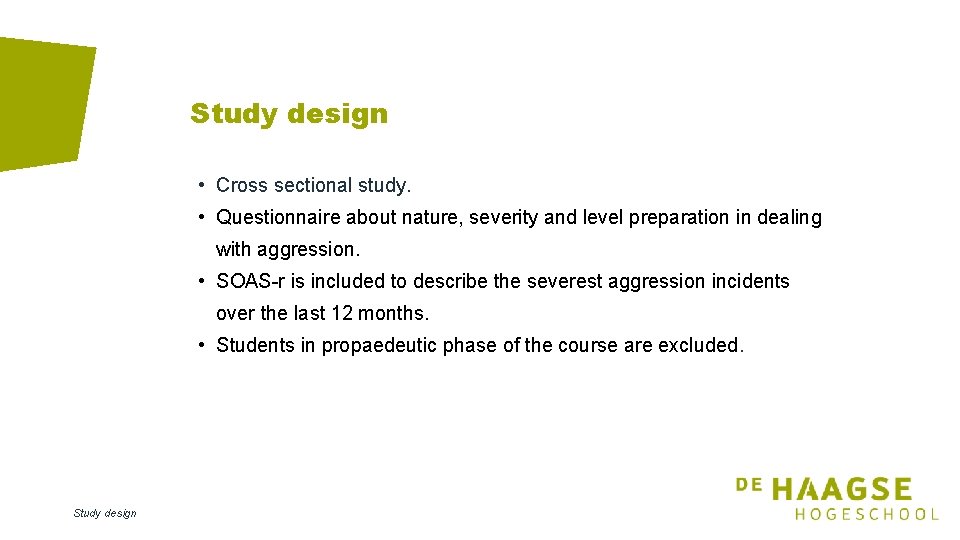 Study design

• Cross sectional study.
• Questionnaire about nature, severity and level preparation in dealing with aggression.
• SOAS-r is included to describe the severest aggression incidents over the last 12 months.
• Students in propaedeutic phase of the course are excluded.

Study design

DE HAAGSE HOGESCHOOL